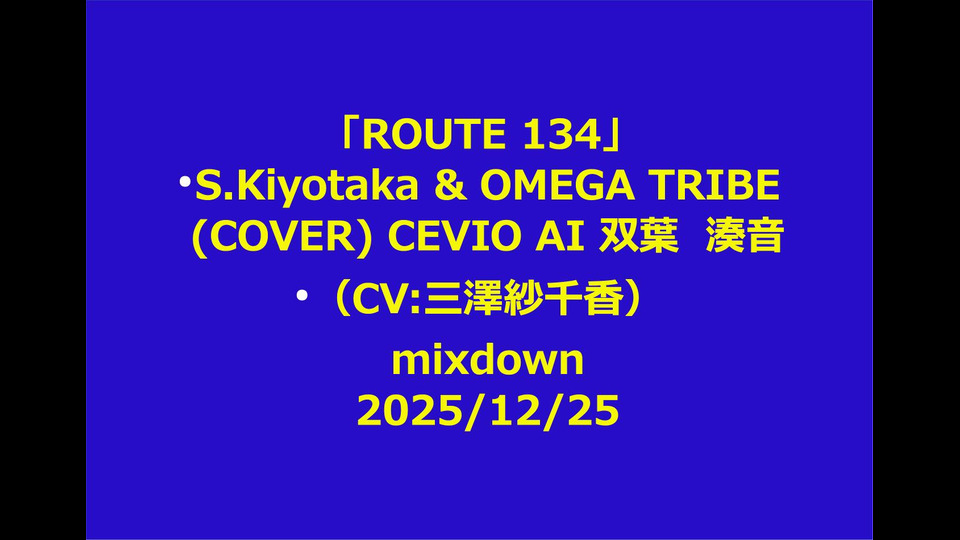 「ROUTE 134」
•S.Kiyotaka & OMEGA TRIBE (COVER) CEVIO AI 双葉　湊音
•（CV:三澤紗千香）
mixdown
2025/12/25